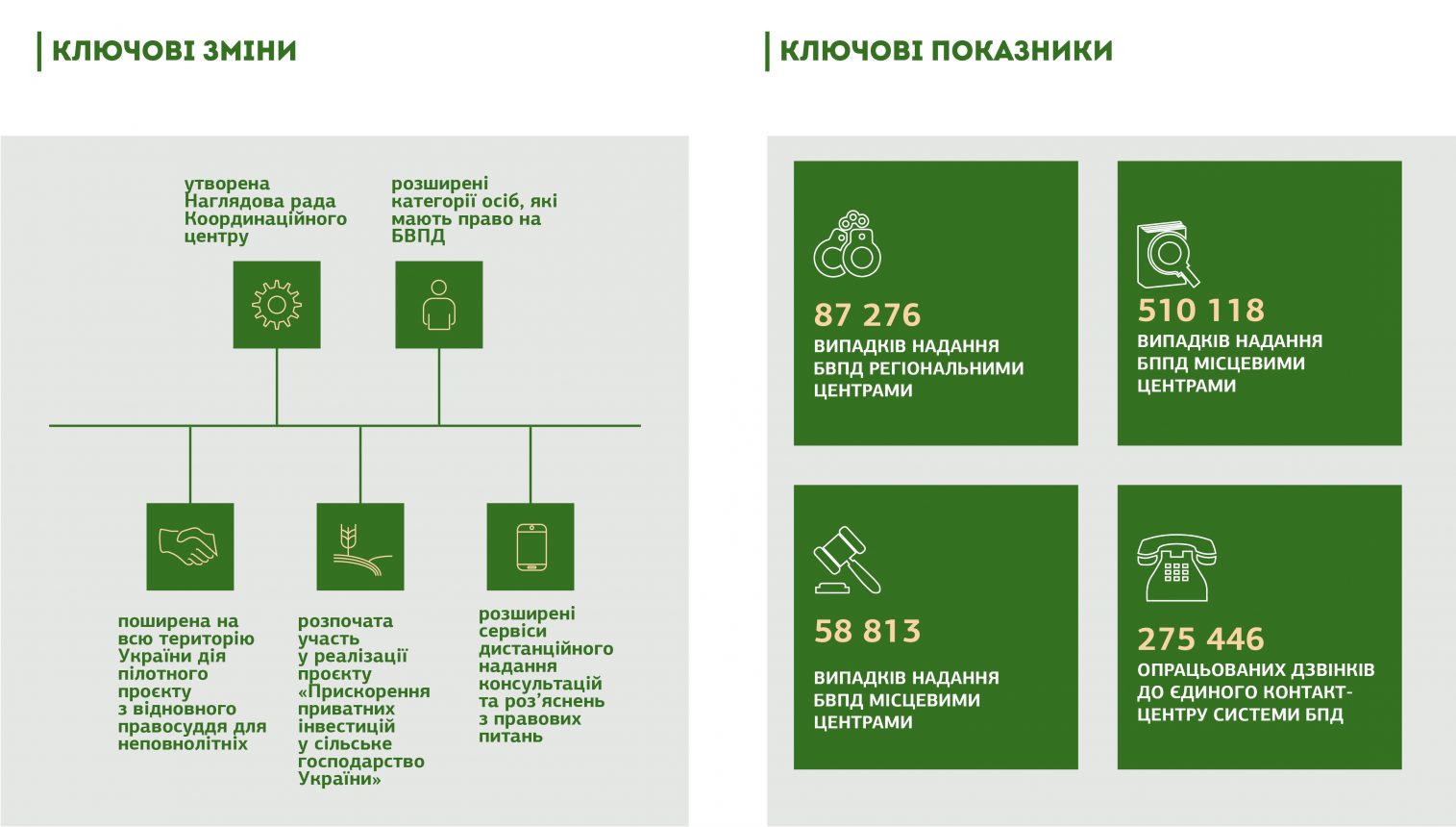 КЛЮЧОВІ ЗМІНИ

утворена Наглядова рада Координаційного центру

розширені категорії осіб, які мають право на БВПД

поширена на всю територію України дія пілотного проєкту з відновного правосуддя для неповнолітніх

розпочата участь у реалізації проєкту «Прискорення приватних інвестицій у сільське господарство України»

розширені сервіси дистанційного надання консультацій та роз'яснень з правових питань

КЛЮЧОВІ ПОКАЗНИКИ

87 276
ВИПАДКІВ НАДАННЯ БВПД РЕГІОНАЛЬНИМИ ЦЕНТРАМИ

510 118
ВИПАДКІВ НАДАННЯ БППД МІСЦЕВИМИ ЦЕНТРАМИ

58 813
ВИПАДКІВ НАДАННЯ БВПД МІСЦЕВИМИ ЦЕНТРАМИ

275 446
ОПРАЦЬОВАНИХ ДЗВІНКІВ ДО ЄДИНОГО КОНТАКТ-ЦЕНТРУ СИСТЕМИ БПД